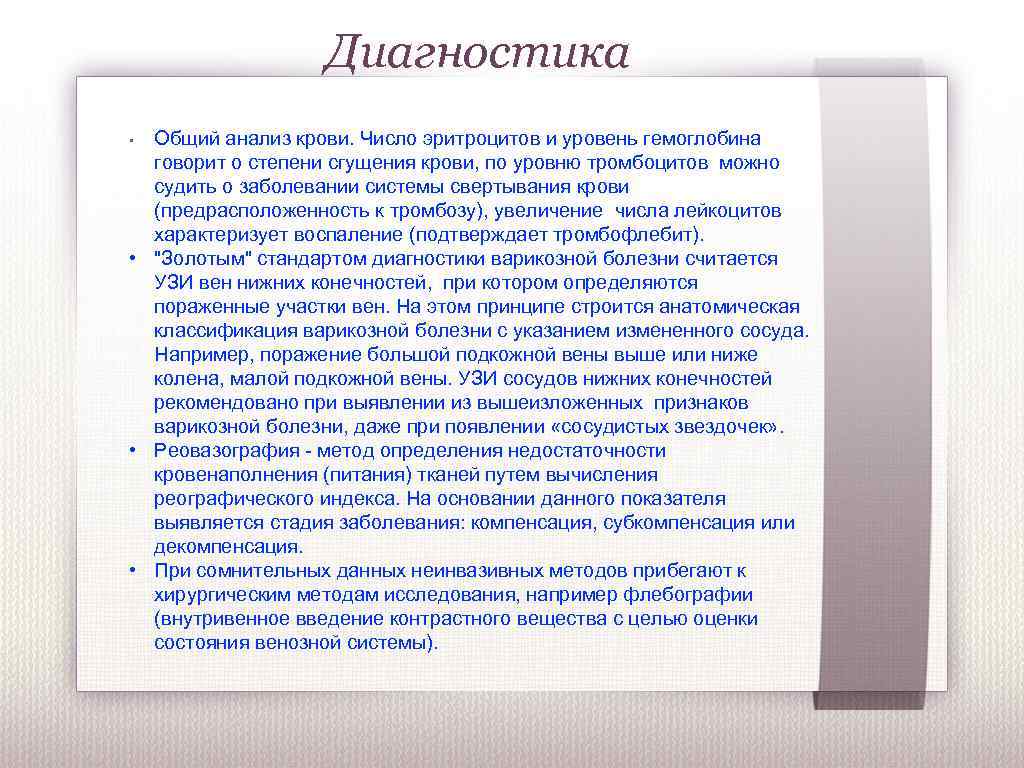 Диагностика

• Общий анализ крови. Число эритроцитов и уровень гемоглобина говорит о степени сгущения крови, по уровню тромбоцитов можно судить о заболевании системы свертывания крови (предрасположенность к тромбозу), увеличение числа лейкоцитов характеризует воспаление (подтверждает тромбофлебит).
• "Золотым" стандартом диагностики варикозной болезни считается УЗИ вен нижних конечностей, при котором определяются пораженные участки вен. На этом принципе строится анатомическая классификация варикозной болезни с указанием измененного сосуда. Например, поражение большой подкожной вены выше или ниже колена, малой подкожной вены. УЗИ сосудов нижних конечностей рекомендовано при выявлении из вышеизложенных признаков варикозной болезни, даже при появлении «сосудистых звездочек».
• Реовазография - метод определения недостаточности кровенаполнения (питания) тканей путем вычисления реографического индекса. На основании данного показателя выявляется стадия заболевания: компенсация, субкомпенсация или декомпенсация.
• При сомнительных данных неинвазивных методов прибегают к хирургическим методам исследования, например флебографии (внутривенное введение контрастного вещества с целью оценки состояния венозной системы).